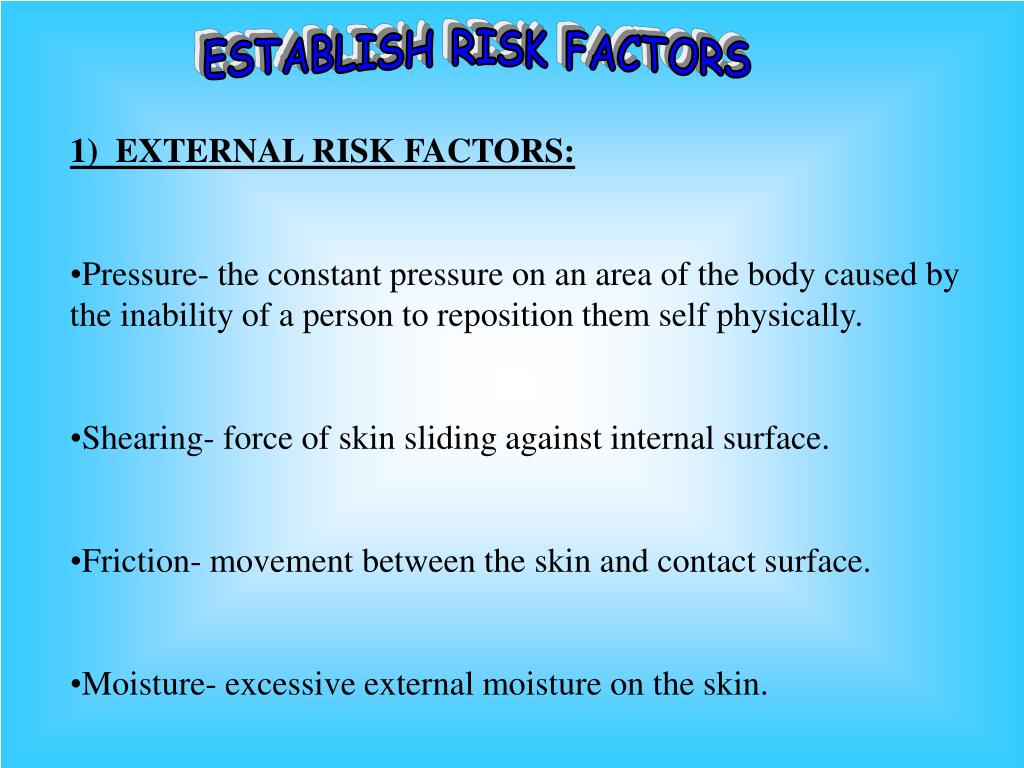 ESTABLISH RISK FACTORS

1) EXTERNAL RISK FACTORS:

•Pressure- the constant pressure on an area of the body caused by the inability of a person to reposition them self physically.

•Shearing- force of skin sliding against internal surface.

•Friction- movement between the skin and contact surface.

•Moisture- excessive external moisture on the skin.